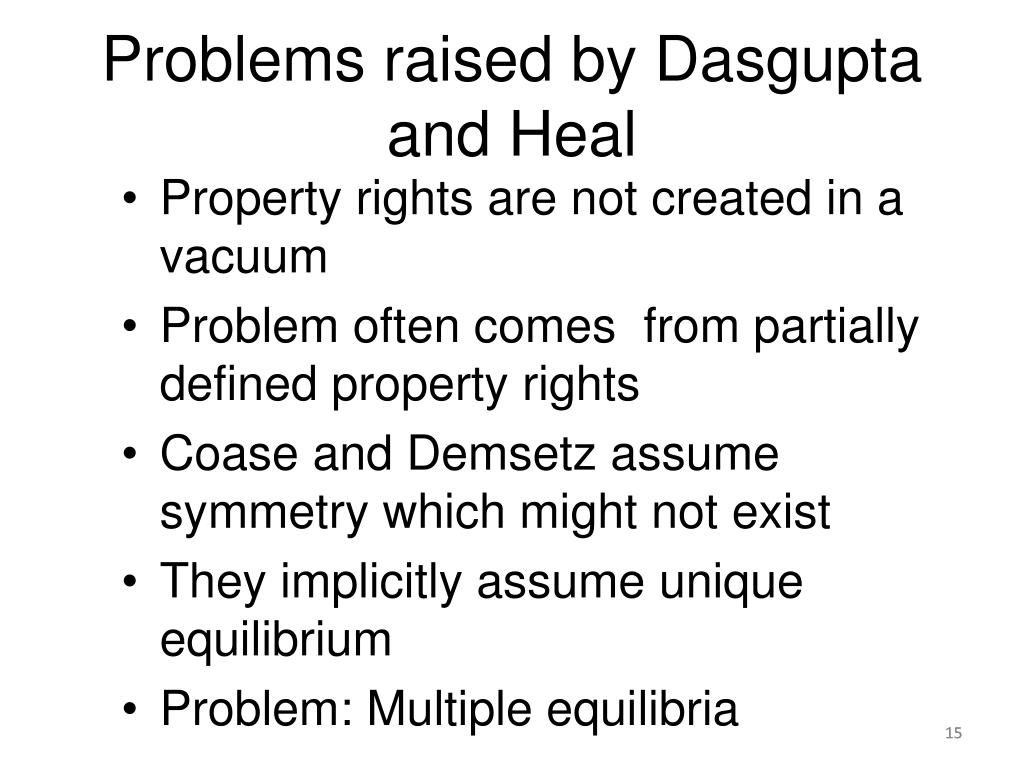 Problems raised by Dasgupta and Heal

• Property rights are not created in a vacuum
• Problem often comes  from partially defined property rights
• Coase and Demsetz assume symmetry which might not exist
• They implicitly assume unique equilibrium
• Problem: Multiple equilibria

15